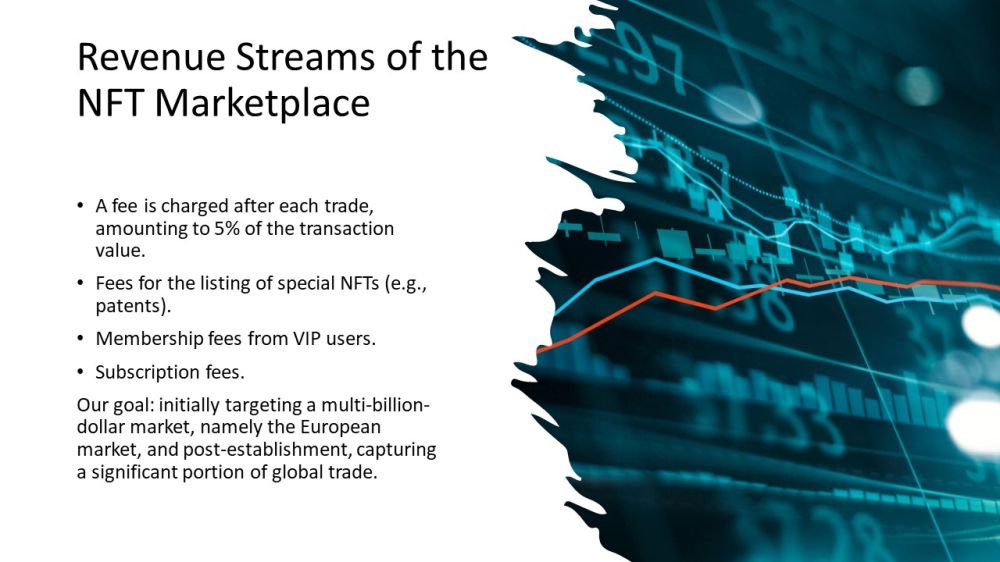 Revenue Streams of the NFT Marketplace

• A fee is charged after each trade, amounting to 5% of the transaction value.

• Fees for the listing of special NFTs (e.g., patents).

• Membership fees from VIP users.

• Subscription fees.

Our goal: initially targeting a multi-billion-dollar market, namely the European market, and post-establishment, capturing a significant portion of global trade.